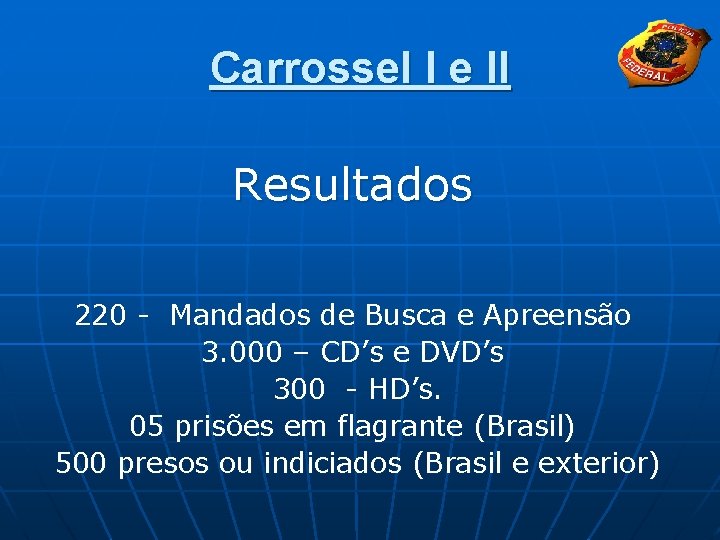 Carrossel I e II

POLÍCIA FEDERAL

Resultados

220 - Mandados de Busca e Apreensão
3.000 – CD’s e DVD’s
300 - HD’s.
05 prisões em flagrante (Brasil)
500 presos ou indiciados (Brasil e exterior)